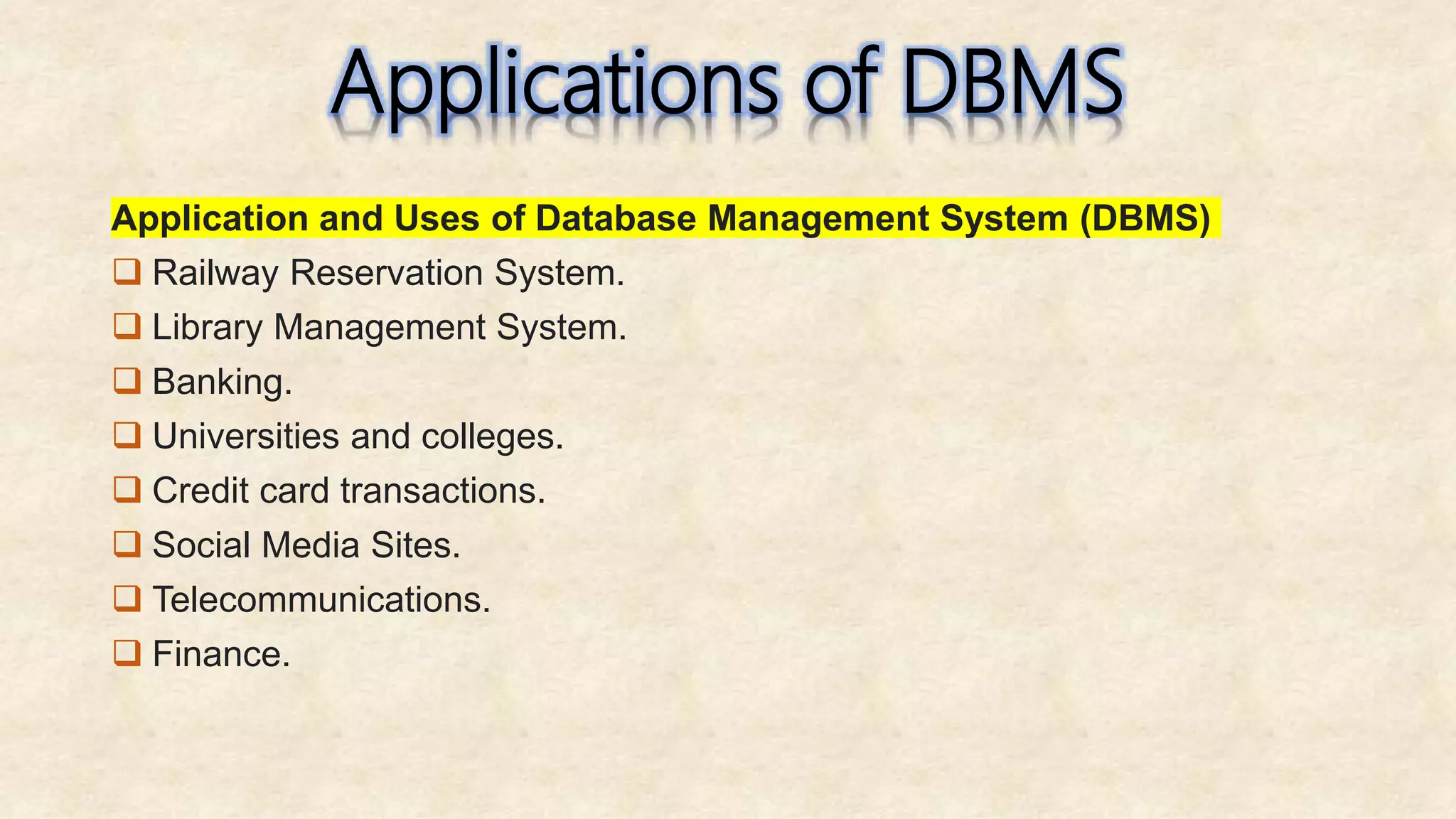 Applications of DBMS

Application and Uses of Database Management System (DBMS)

❑ Railway Reservation System.
❑ Library Management System.
❑ Banking.
❑ Universities and colleges.
❑ Credit card transactions.
❑ Social Media Sites.
❑ Telecommunications.
❑ Finance.